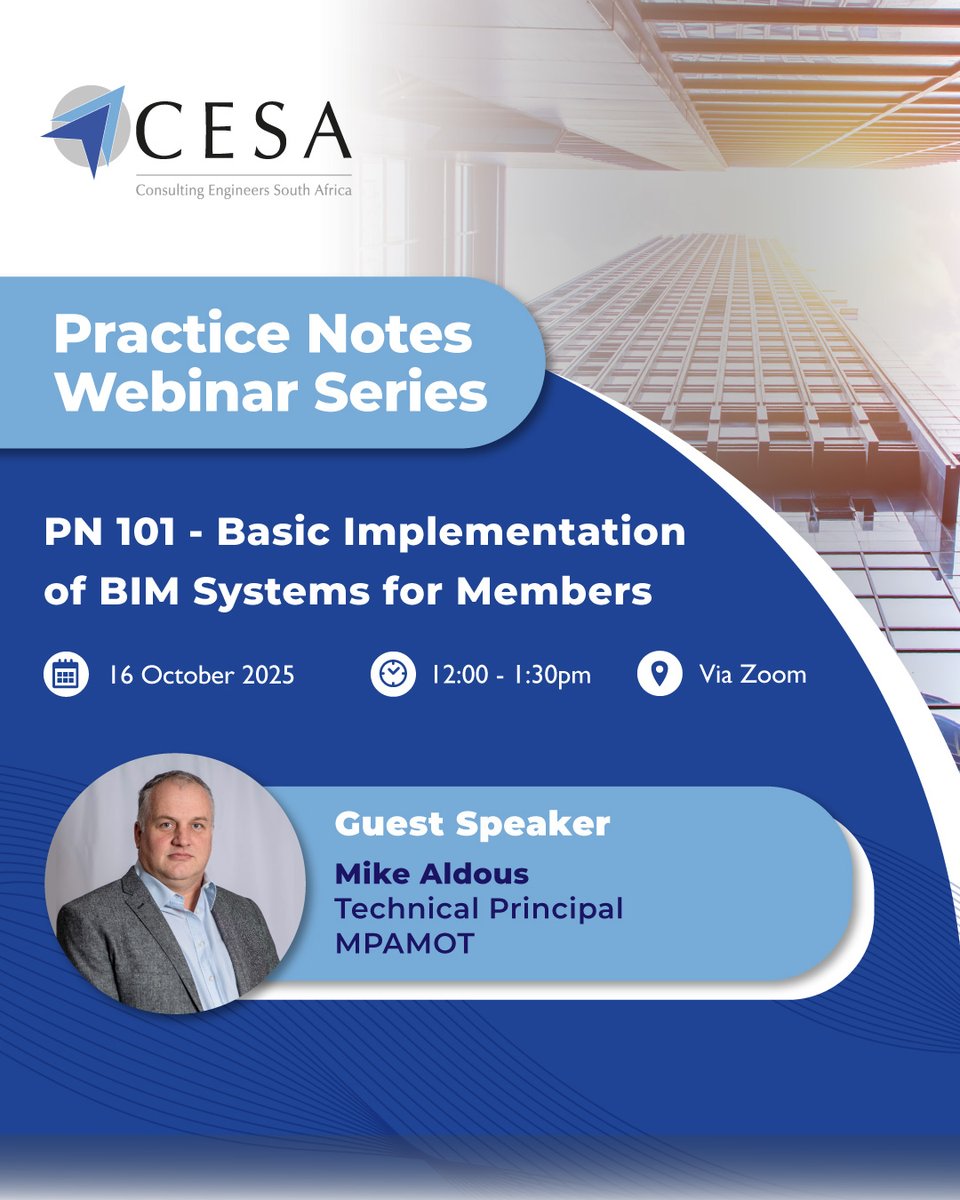 CESA
Consulting Engineers South Africa

Practice Notes Webinar Series

PN 101 - Basic Implementation of BIM Systems for Members

16 October 2025

12:00 - 1:30pm

Via Zoom

Guest Speaker
Mike Aldous
Technical Principal
MPAMOT